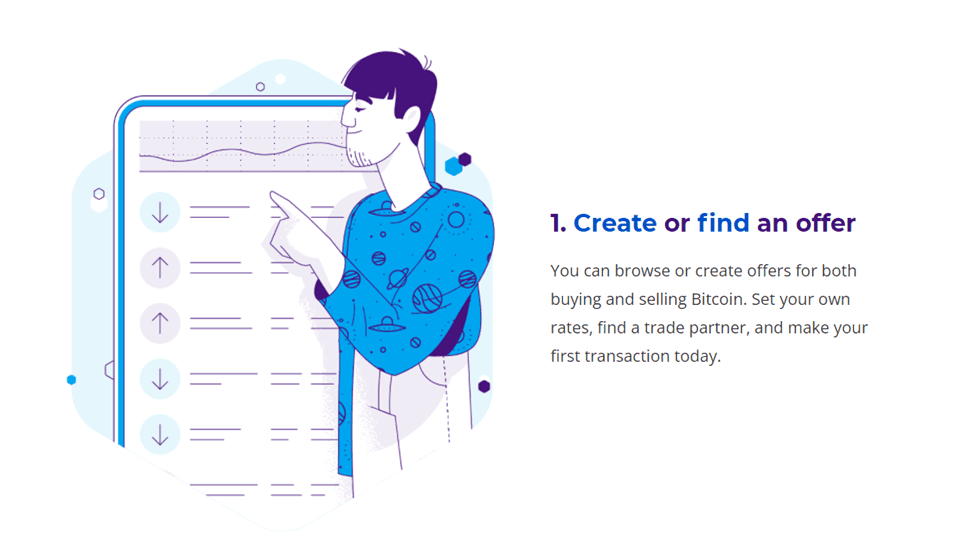 1. Create or find an offer

You can browse or create offers for both buying and selling Bitcoin. Set your own rates, find a trade partner, and make your first transaction today.